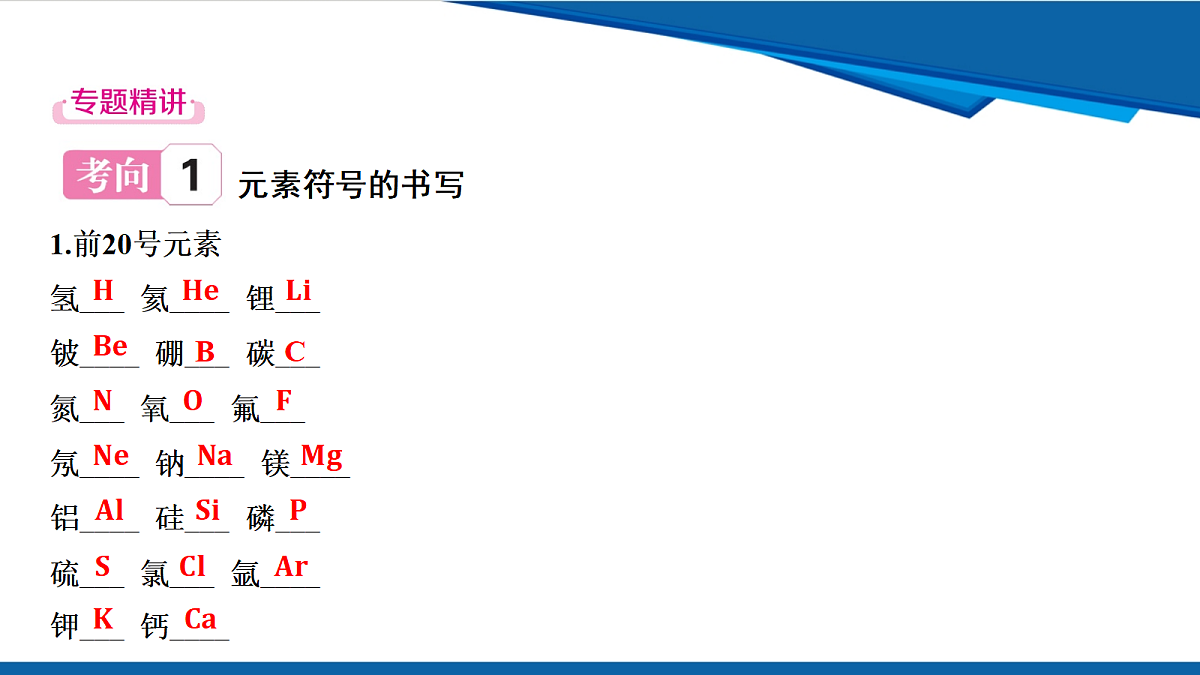 专题精讲

考向 1 元素符号的书写

1.前20号元素

氢 H 氦 He 锂 Li

铍 Be 硼 B 碳 C

氮 N 氧 O 氟 F

氖 Ne 钠 Na 镁 Mg

铝 Al 硅 Si 磷 P

硫 S 氯 Cl 氩 Ar

钾 K 钙 Ca